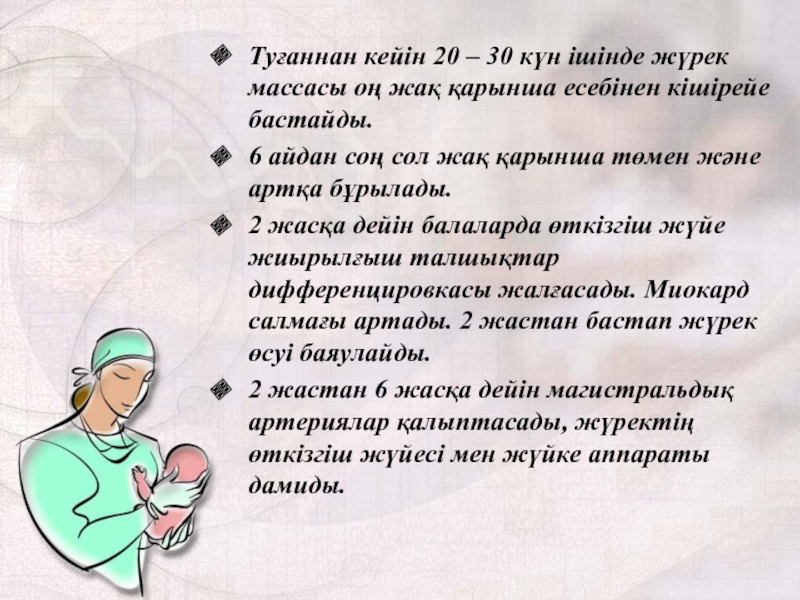 Туғаннан кейін 20 – 30 күн ішінде жүрек массасы оң жақ қарынша есебінен кішірейе бастайды.

6 айдан соң сол жақ қарынша төмен және артқа бұрылады.

2 жасқа дейін балаларда өткізгіш жүйе жиырылғыш талшықтар дифференцировкасы жалғасады. Миокард салмағы артады. 2 жастан бастап жүрек өсуі баяулайды.

2 жастан 6 жасқа дейін магистральдық артериялар қалыптасады, жүректің өткізгіш жүйесі мен жүйке аппараты дамиды.